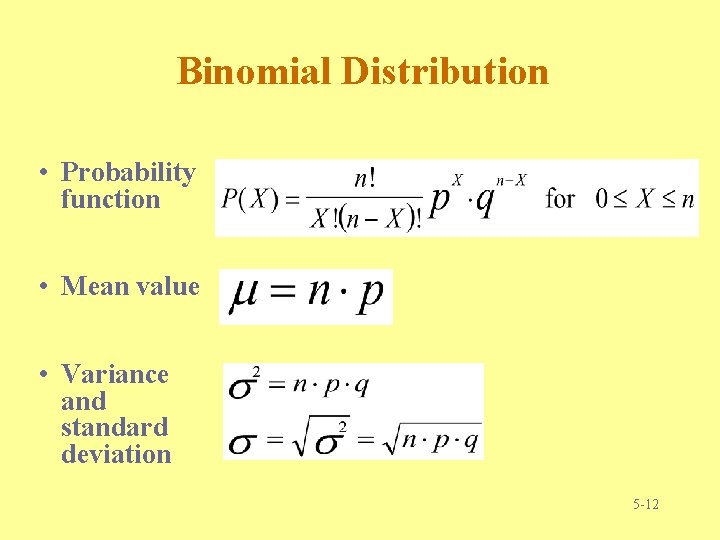 Binomial Distribution

• Probability function $P(X) = \frac{n!}{X!(n-X)!} p^X \cdot q^{n-X}$ for $0 \le X \le n$

• Mean value $\mu = n \cdot p$

• Variance and standard deviation $\sigma^2 = n \cdot p \cdot q$
$\sigma = \sqrt{\sigma^2} = \sqrt{n \cdot p \cdot q}$

5-12